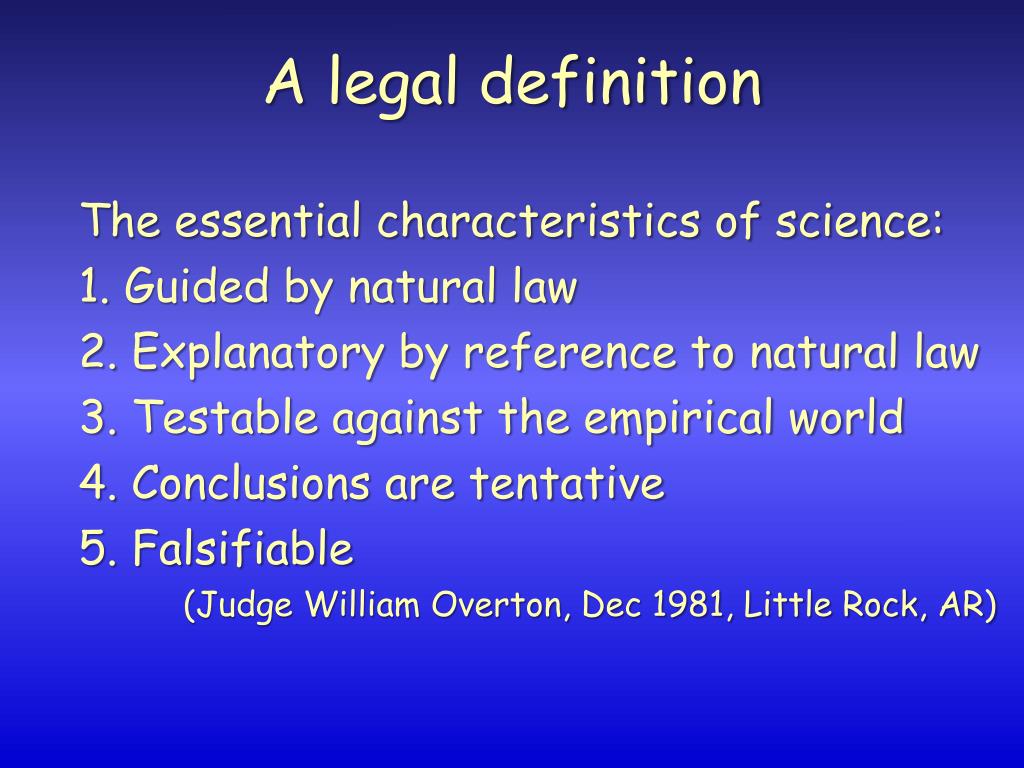 A legal definition

The essential characteristics of science:
1. Guided by natural law
2. Explanatory by reference to natural law
3. Testable against the empirical world
4. Conclusions are tentative
5. Falsifiable
(Judge William Overton, Dec 1981, Little Rock, AR)